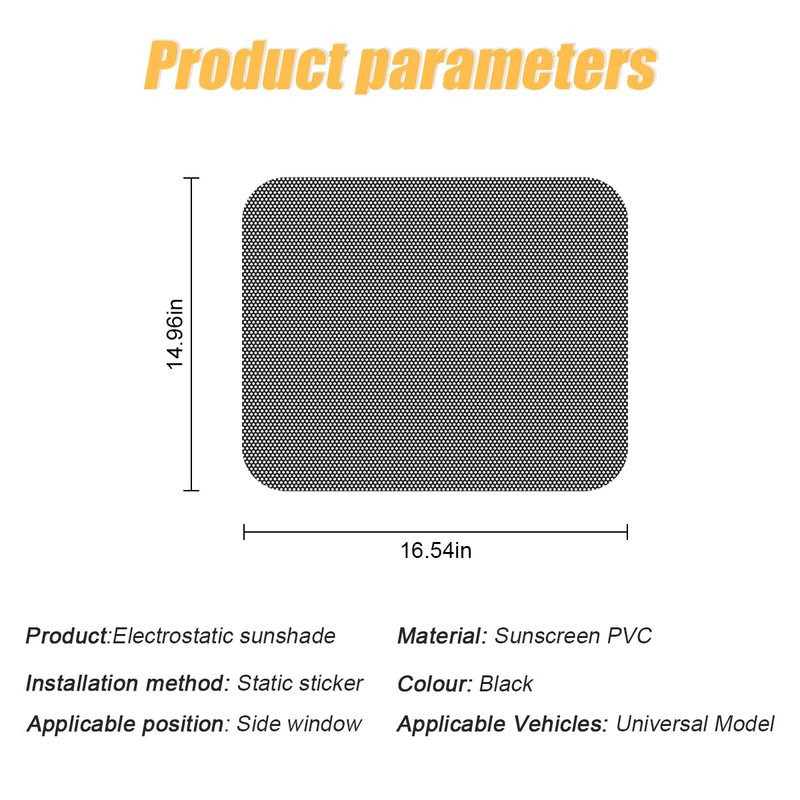 Product parameters

14.96in

16.54in

Product:Electrostatic sunshade

Installation method: Static sticker

Applicable position: Side window

Material: Sunscreen PVC

Colour: Black

Applicable Vehicles: Universal Model